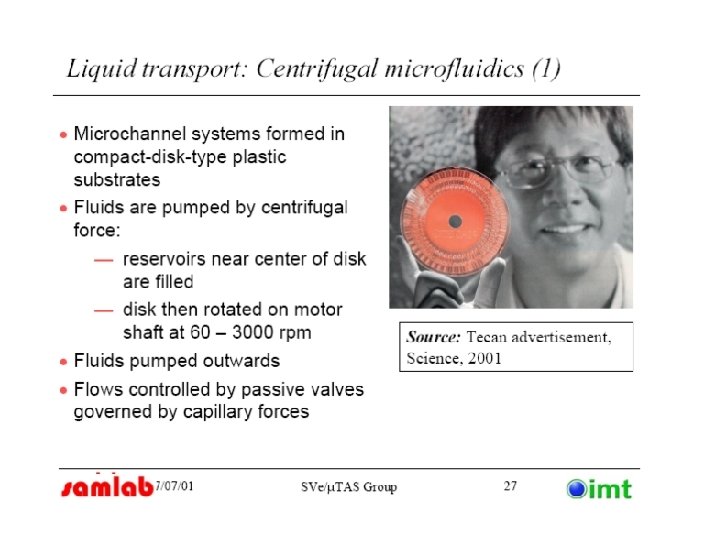 Liquid transport: Centrifugal microfluidics (1)

• Microchannel systems formed in compact-disk-type plastic substrates
• Fluids are pumped by centrifugal force:
— reservoirs near center of disk are filled
— disk then rotated on motor shaft at 60 – 3000 rpm
• Fluids pumped outwards
• Flows controlled by passive valves governed by capillary forces

Source: Tecan advertisement, Science, 2001

samlab 7/07/01 SVe/μTAS Group 27 imt